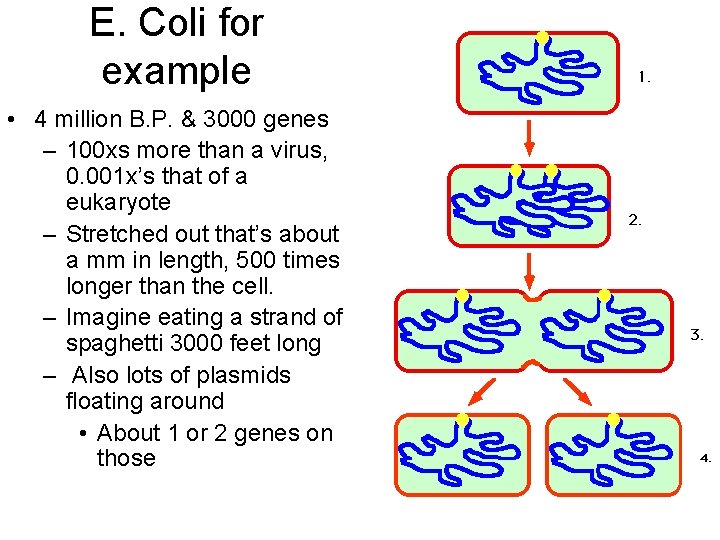 E. Coli for example

• 4 million B.P. & 3000 genes
  – 100xs more than a virus, 0.001x's that of a eukaryote
  – Stretched out that's about a mm in length, 500 times longer than the cell.
  – Imagine eating a strand of spaghetti 3000 feet long
  – Also lots of plasmids floating around
    • About 1 or 2 genes on those

1.

2.

3.

4.